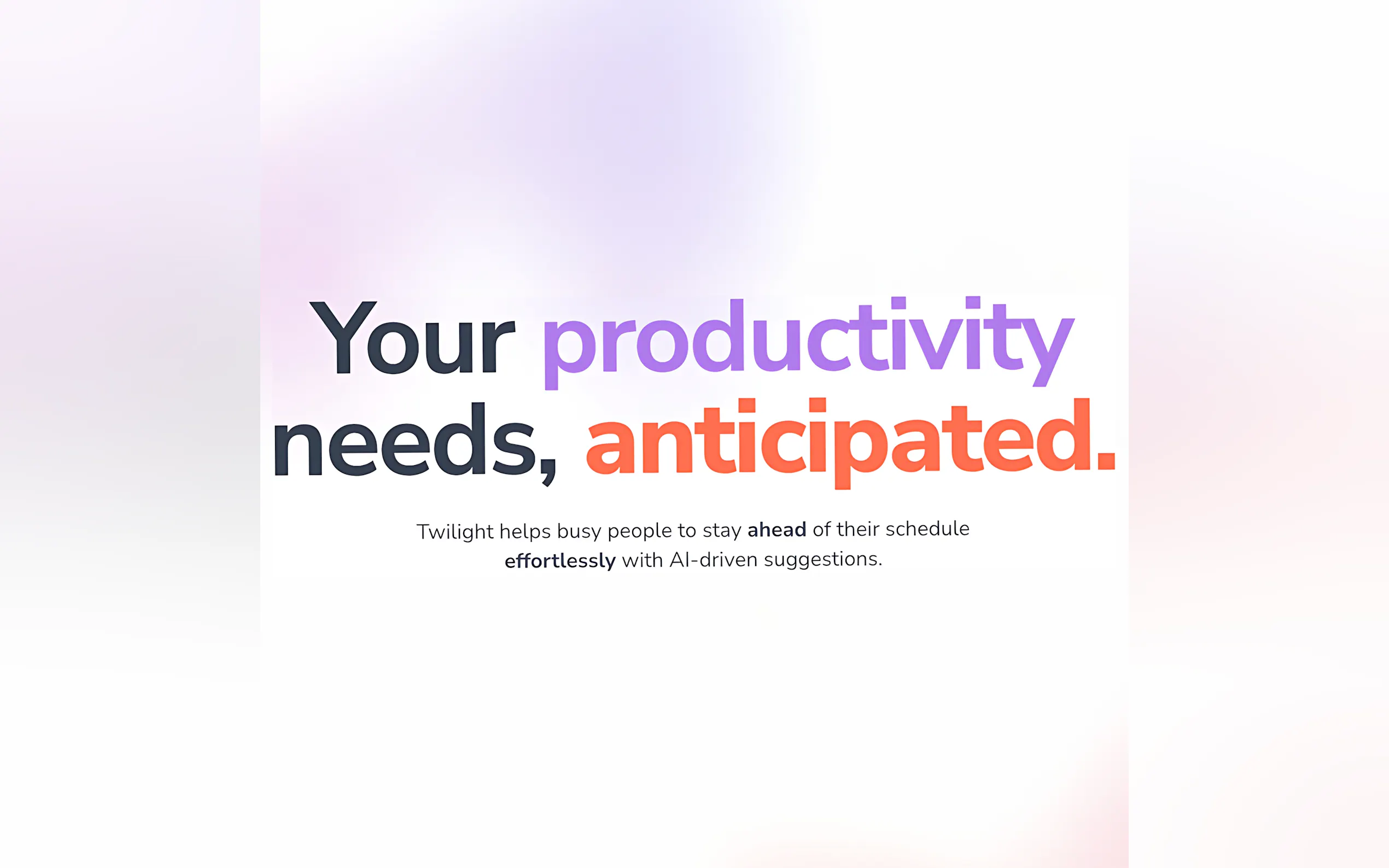 Your productivity needs, anticipated.

Twilight helps busy people to stay ahead of their schedule effortlessly with AI-driven suggestions.